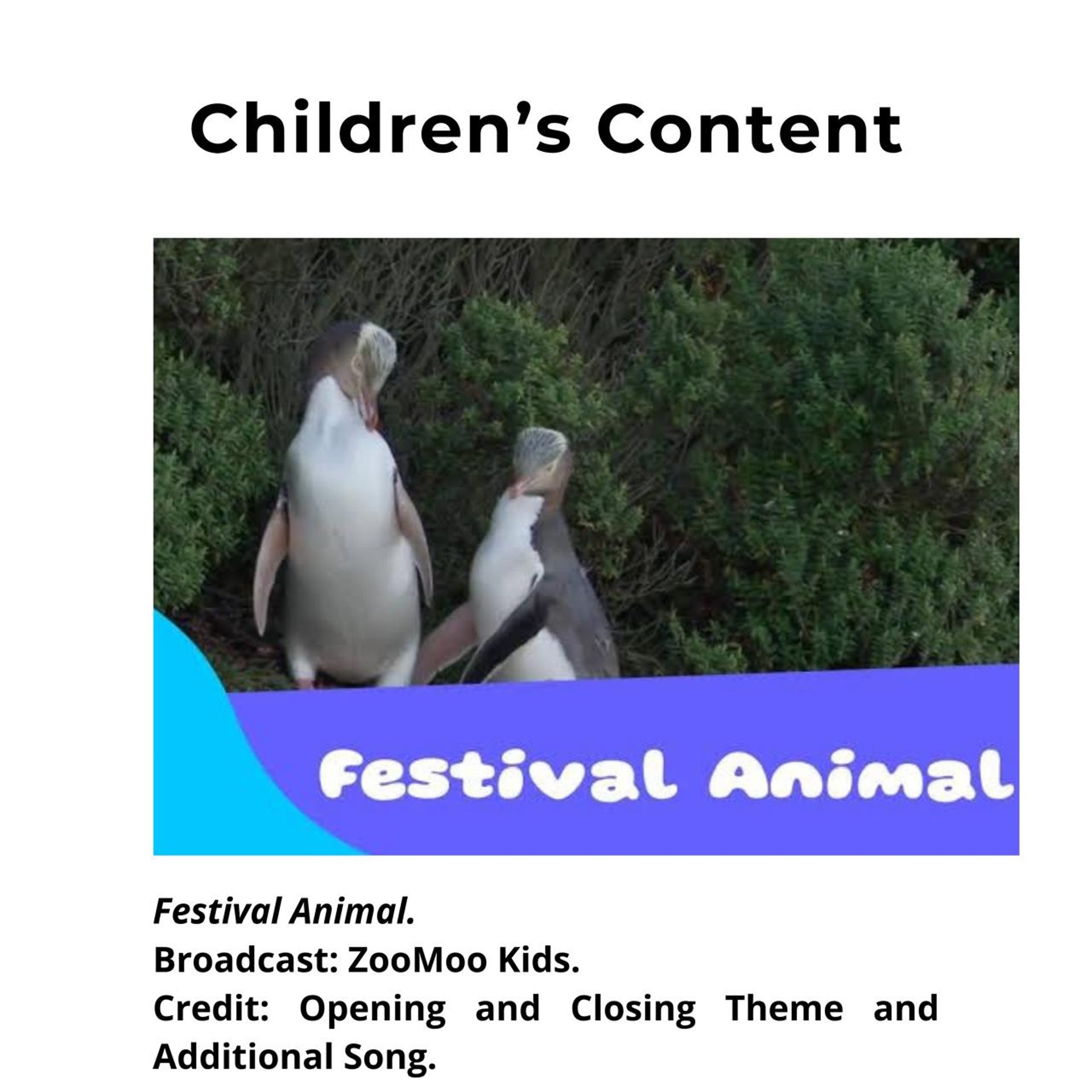 Children’s Content

Festival Animal

Festival Animal.
Broadcast: ZooMoo Kids.
Credit: Opening and Closing Theme and Additional Song.